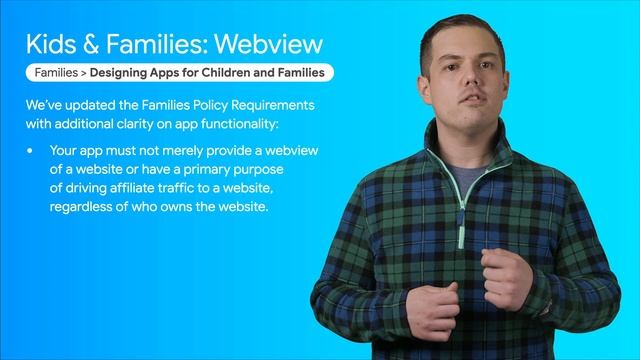 Kids & Families: Webview

Families > Designing Apps for Children and Families

We've updated the Families Policy Requirements with additional clarity on app functionality:

• Your app must not merely provide a webview of a website or have a primary purpose of driving affiliate traffic to a website, regardless of who owns the website.